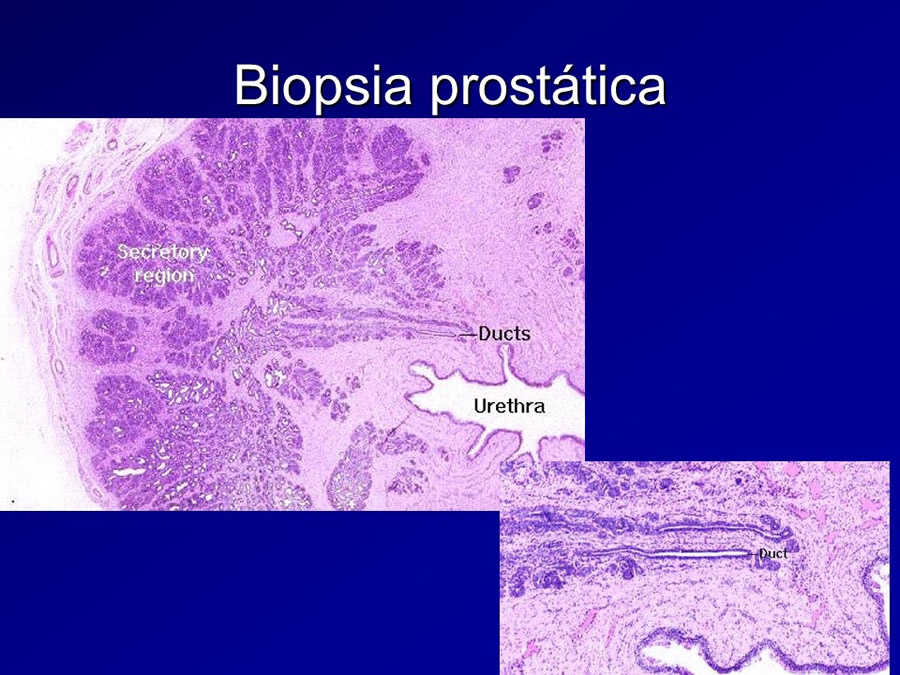 Biopsia prostática

Secretory region

Ducts

Urethra

Duct